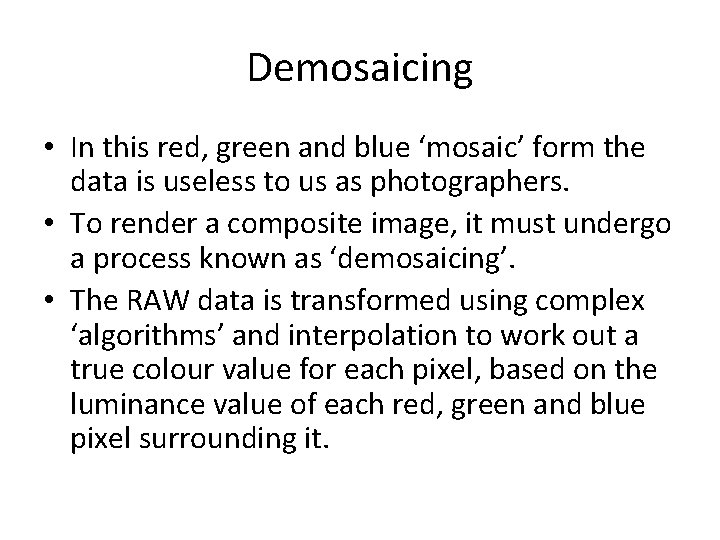 Demosaicing

• In this red, green and blue ‘mosaic’ form the data is useless to us as photographers.
• To render a composite image, it must undergo a process known as ‘demosaicing’.
• The RAW data is transformed using complex ‘algorithms’ and interpolation to work out a true colour value for each pixel, based on the luminance value of each red, green and blue pixel surrounding it.